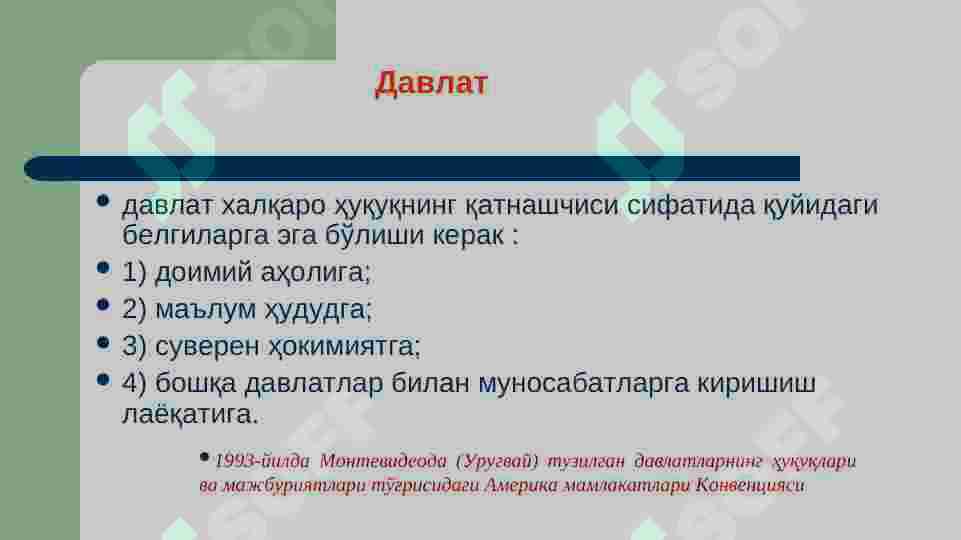 Давлат

• давлат халқаро ҳуқуқнинг қатнашчиси сифатида қуйидаги белгиларга эга бўлиши керак :
• 1) доимий аҳолига;
• 2) маълум ҳудудга;
• 3) суверен ҳокимиятга;
• 4) бошқа давлатлар билан муносабатларга киришиш лаёқатига.

• 1993-йилда Монтевидеода (Уругвай) тузилган давлатларнинг ҳуқуқлари ва мажбуриятлари тўғрисидаги Америка мамлакатлари Конвенцияси